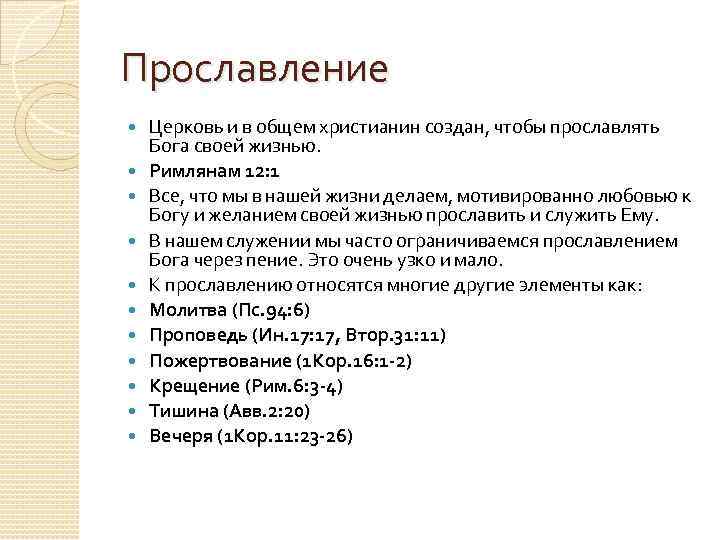 Прославление

- Церковь и в общем христианин создан, чтобы прославлять Бога своей жизнью.
- Римлянам 12:1
- Все, что мы в нашей жизни делаем, мотивированно любовью к Богу и желанием своей жизнью прославить и служить Ему.
- В нашем служении мы часто ограничиваемся прославлением Бога через пение. Это очень узко и мало.
- К прославлению относятся многие другие элементы как:
- Молитва (Пс.94:6)
- Проповедь (Ин.17:17, Втор.31:11)
- Пожертвование (1Кор.16:1-2)
- Крещение (Рим.6:3-4)
- Тишина (Авв.2:20)
- Вечеря (1Кор.11:23-26)